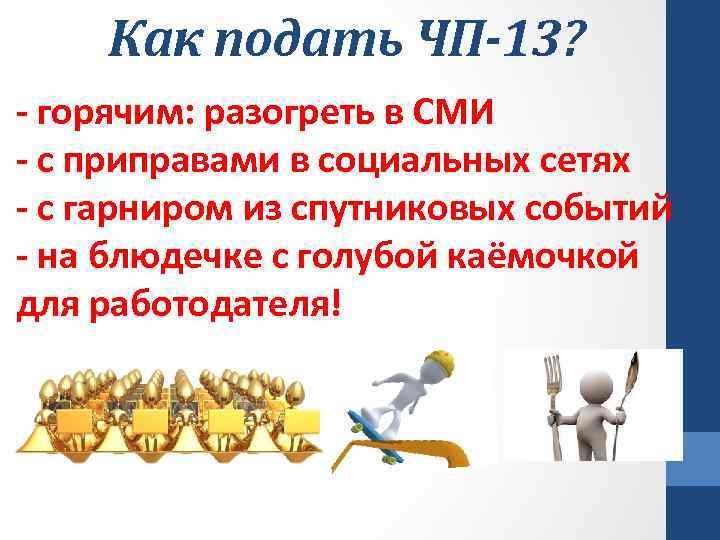 Как подать ЧП-13?

- горячим: разогреть в СМИ
- с приправами в социальных сетях
- с гарниром из спутниковых событий
- на блюдечке с голубой каёмочкой для работодателя!